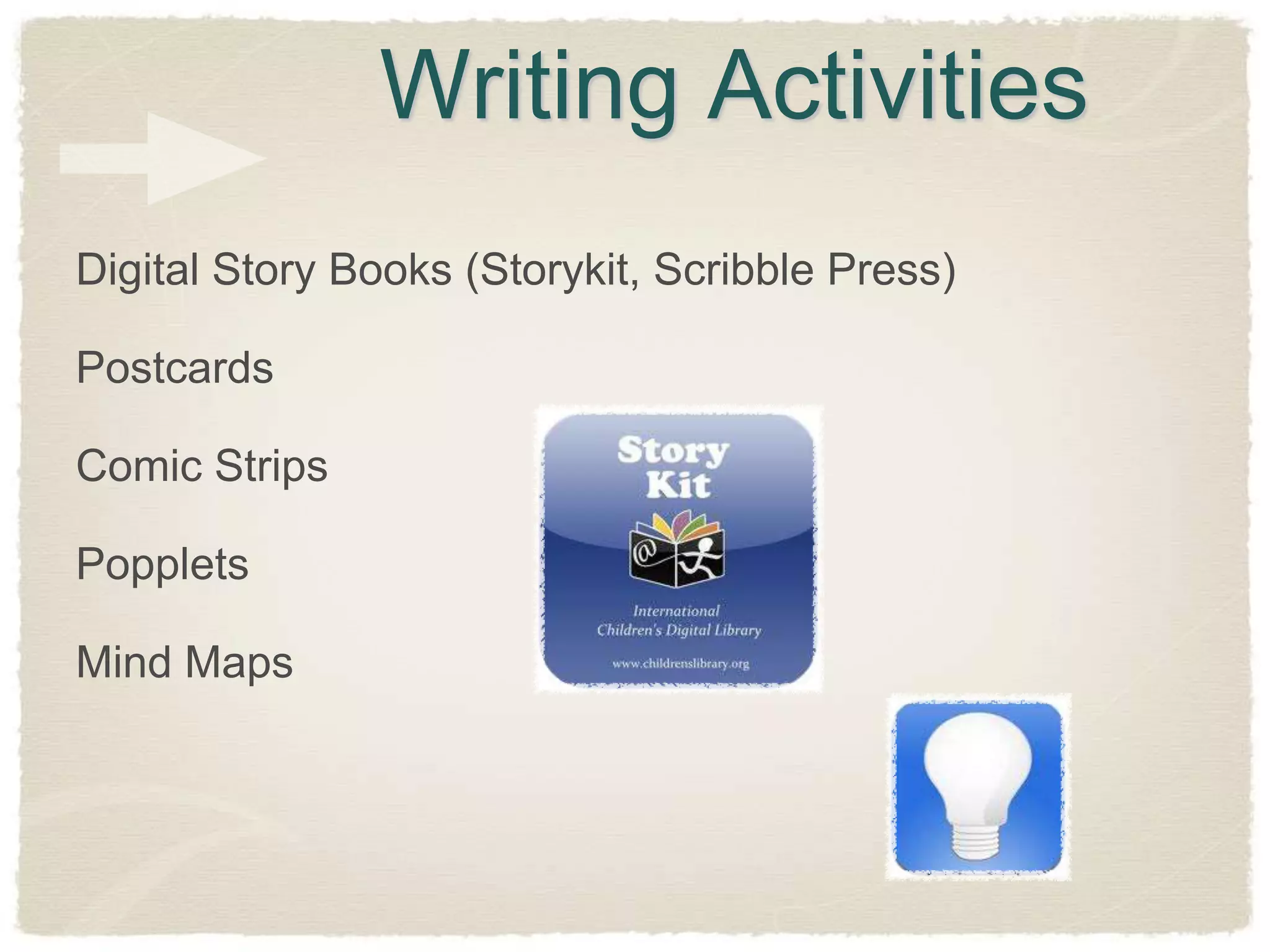 Writing Activities

Digital Story Books (Storykit, Scribble Press)

Postcards

Comic Strips

Popplets

Mind Maps

Story Kit

@

International Children's Digital Library

www.childrenslibrary.org